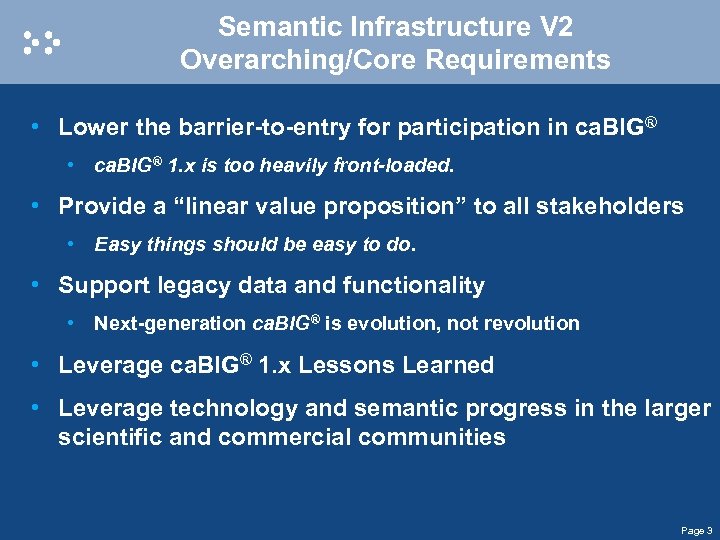 Semantic Infrastructure V2
Overarching/Core Requirements

• Lower the barrier-to-entry for participation in caBIG®
  • caBIG® 1.x is too heavily front-loaded.
• Provide a “linear value proposition” to all stakeholders
  • Easy things should be easy to do.
• Support legacy data and functionality
  • Next-generation caBIG® is evolution, not revolution
• Leverage caBIG® 1.x Lessons Learned
• Leverage technology and semantic progress in the larger scientific and commercial communities

Page 3